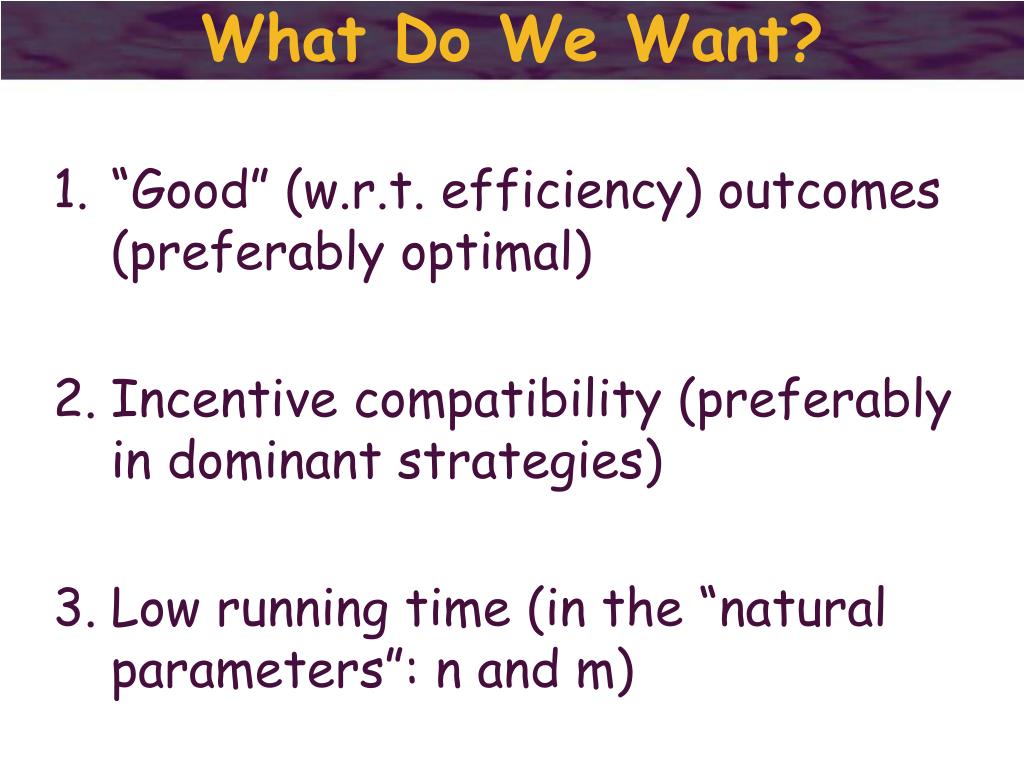 What Do We Want?

1. “Good” (w.r.t. efficiency) outcomes (preferably optimal)

2. Incentive compatibility (preferably in dominant strategies)

3. Low running time (in the “natural parameters”: n and m)